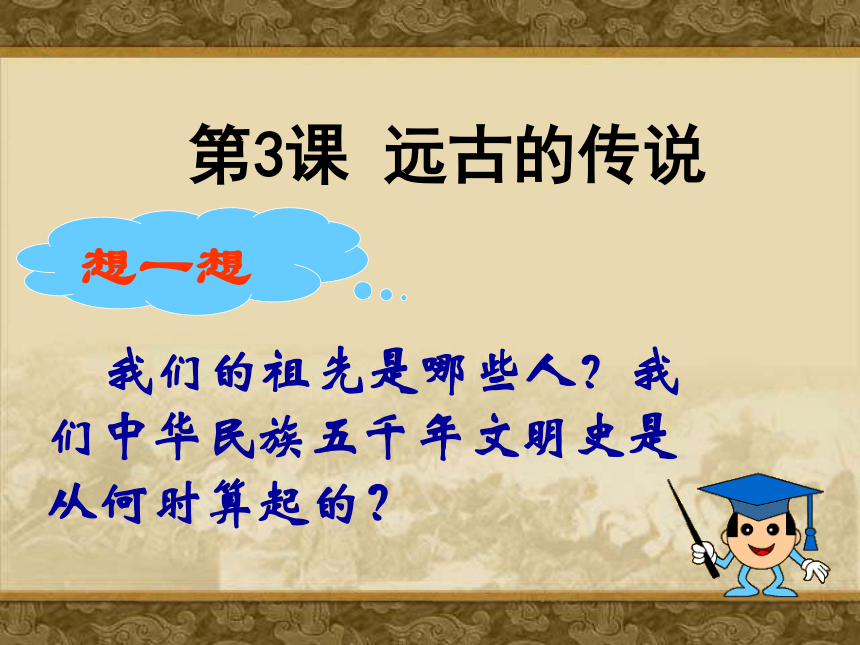 第3课 远古的传说

想一想

我们的祖先是哪些人？我们中华民族五千年文明史是从何时算起的？